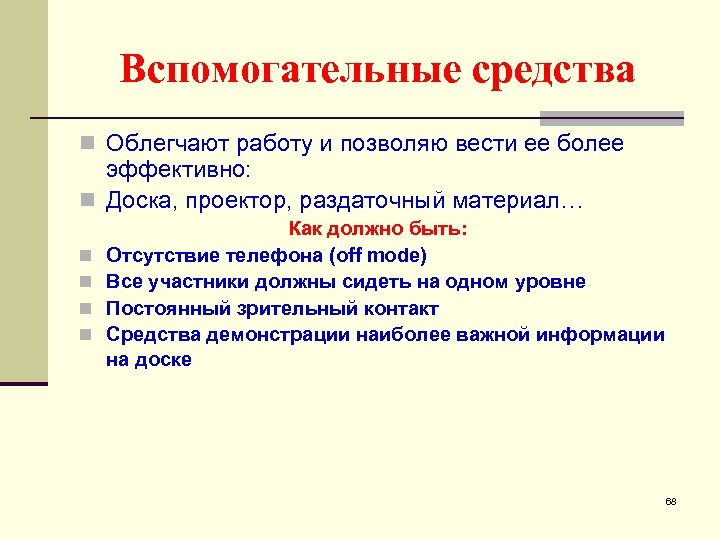 Вспомогательные средства

Облегчают работу и позволяю вести ее более эффективно:

Доска, проектор, раздаточный материал…

Как должно быть:

Отсутствие телефона (off mode)

Все участники должны сидеть на одном уровне

Постоянный зрительный контакт

Средства демонстрации наиболее важной информации на доске

68